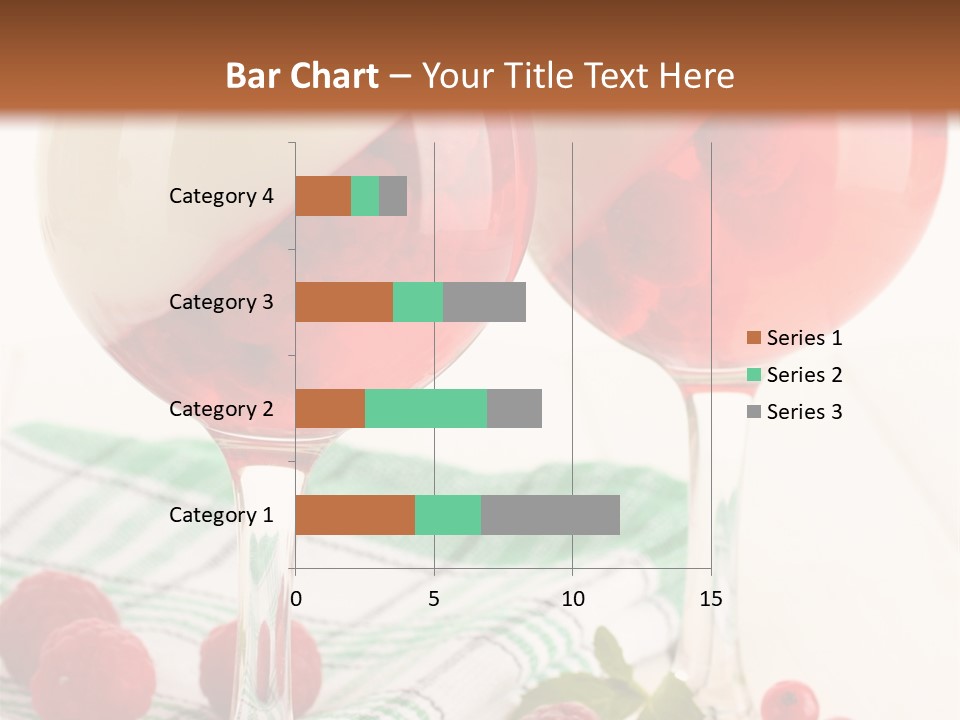 Bar Chart – Your Title Text Here

Category 4
Category 3
Category 2
Category 1

0
5
10
15

Series 1
Series 2
Series 3